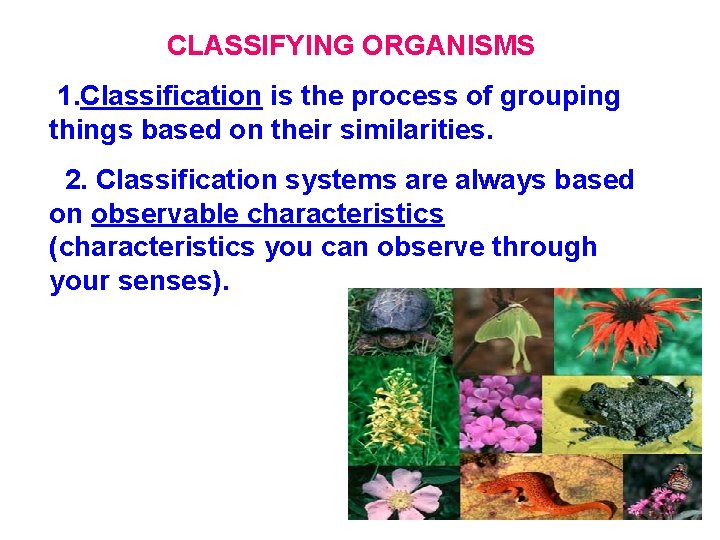 CLASSIFYING ORGANISMS

1.Classification is the process of grouping things based on their similarities.

2. Classification systems are always based on observable characteristics (characteristics you can observe through your senses).